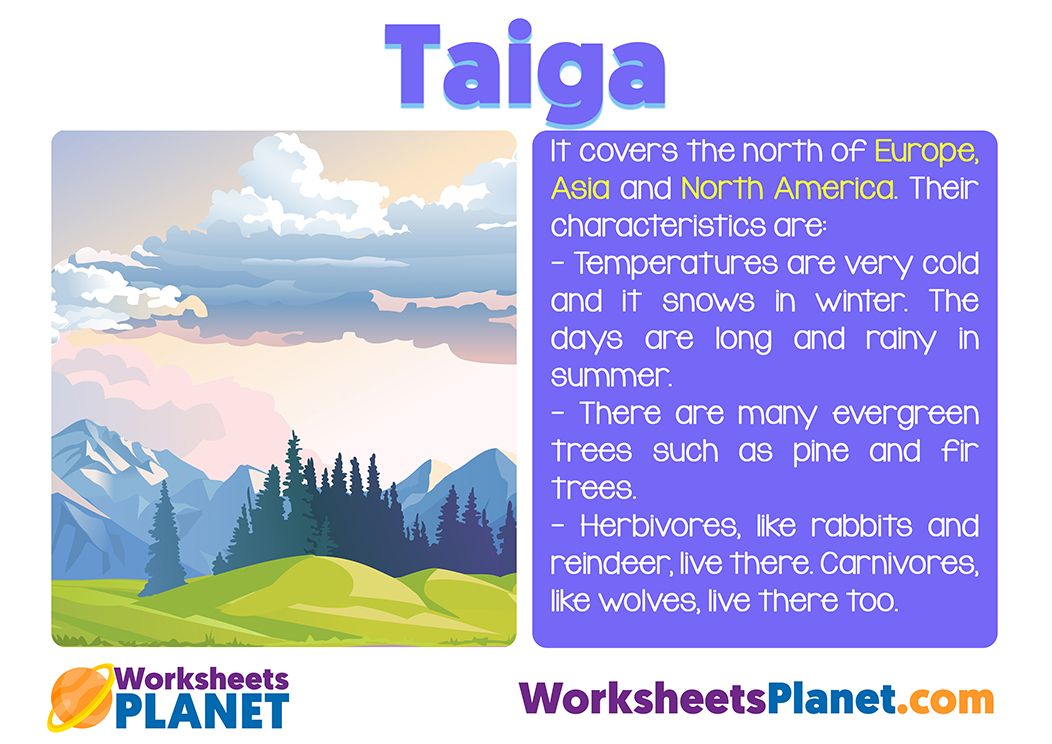 Taiga

It covers the north of Europe, Asia and North America. Their characteristics are:
- Temperatures are very cold and it snows in winter. The days are long and rainy in summer.
- There are many evergreen trees such as pine and fir trees.
- Herbivores, like rabbits and reindeer, live there. Carnivores, like wolves, live there too.

Worksheets PLANET

WorksheetsPlanet.com